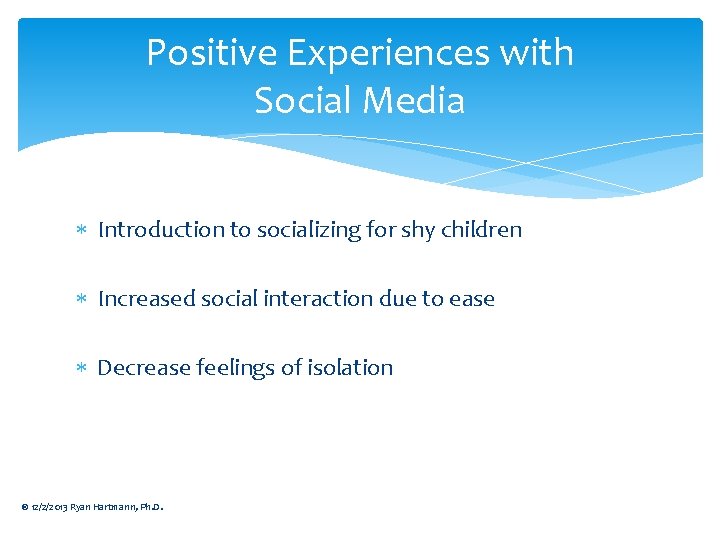 Positive Experiences with Social Media

∗ Introduction to socializing for shy children

∗ Increased social interaction due to ease

∗ Decrease feelings of isolation

© 12/2/2013 Ryan Hartmann, Ph.D.